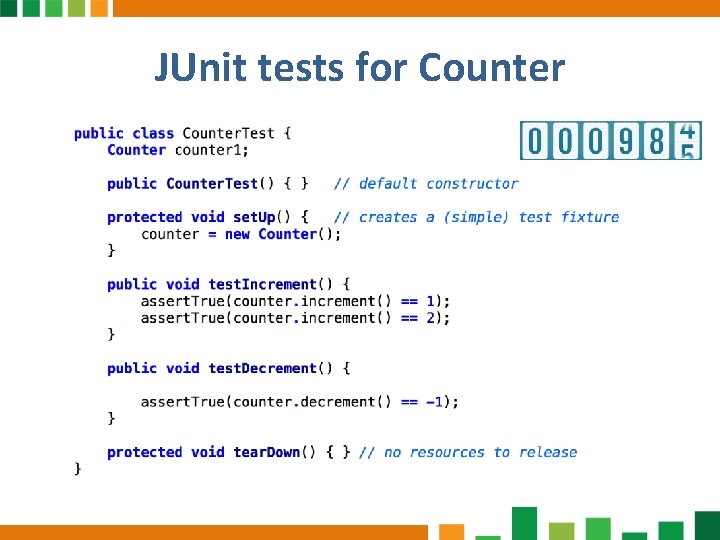 JUnit tests for Counter

0 0 0 9 8 4 5

public class CounterTest {
    Counter counter1;

    public CounterTest() { }   // default constructor

    protected void setUp() {   // creates a (simple) test fixture
        counter = new Counter();
    }

    public void testIncrement() {
        assertTrue(counter.increment() == 1);
        assertTrue(counter.increment() == 2);
    }

    public void testDecrement() {

        assertTrue(counter.decrement() == -1);
    }

    protected void tearDown() { } // no resources to release
}